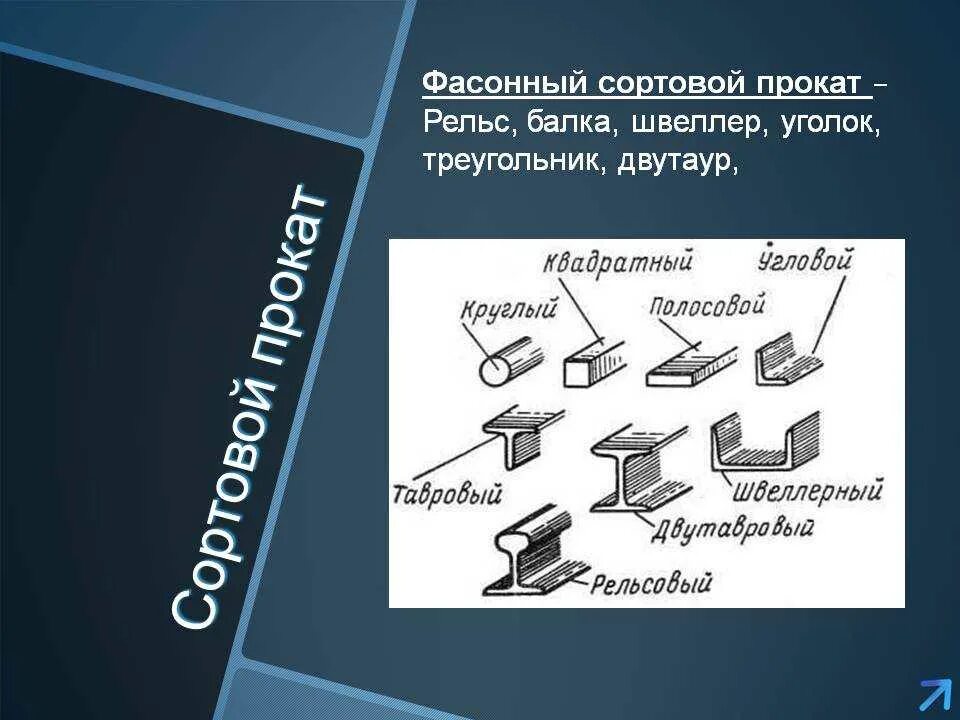 Сортовой прокат

Фасонный сортовой прокат – Рельс, балка, швеллер, уголок, треугольник, двутаур,

Квадратный
Угловой
Круглый
Полосовой
Тавровый
Швеллерный
Двутавровый
Рельсовый